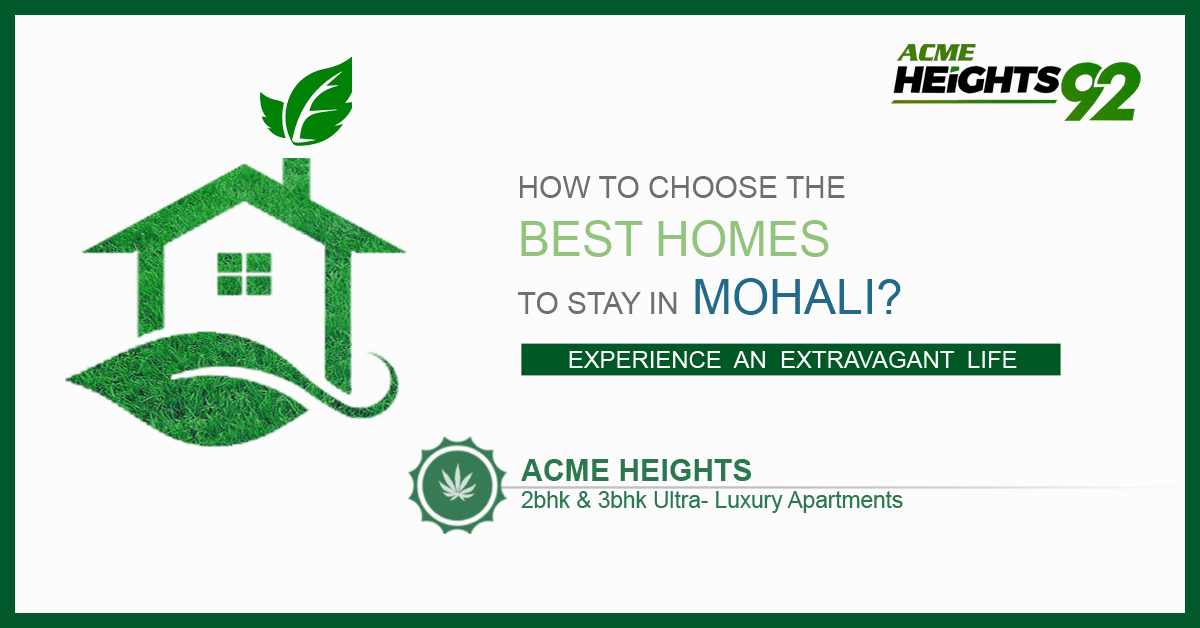 ACME HEIGHTS 92

HOW TO CHOOSE THE BEST HOMES TO STAY IN MOHALI?

EXPERIENCE AN EXTRAVAGANT LIFE

ACME HEIGHTS
2bhk & 3bhk Ultra- Luxury Apartments